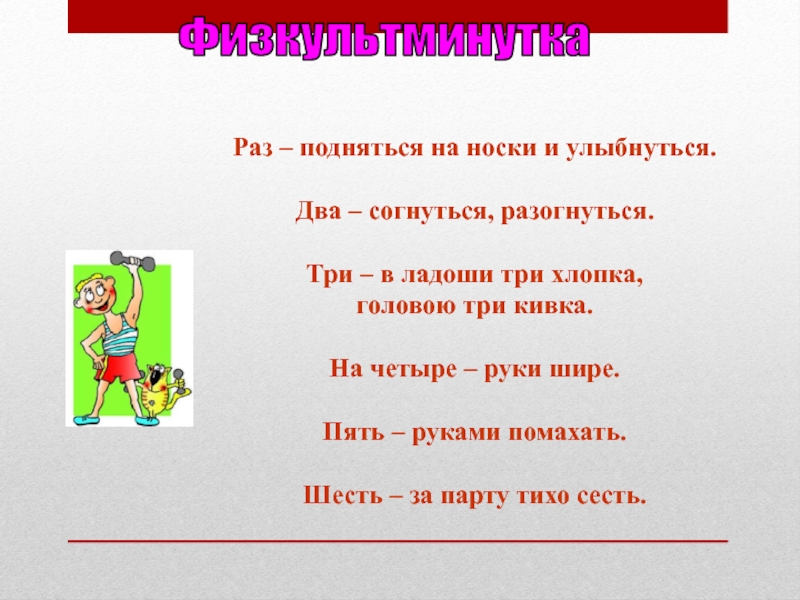 Физкультминутка

Раз – подняться на носки и улыбнуться.

Два – согнуться, разогнуться.

Три – в ладоши три хлопка,
головою три кивка.

На четыре – руки шире.

Пять – руками помахать.

Шесть – за парту тихо сесть.